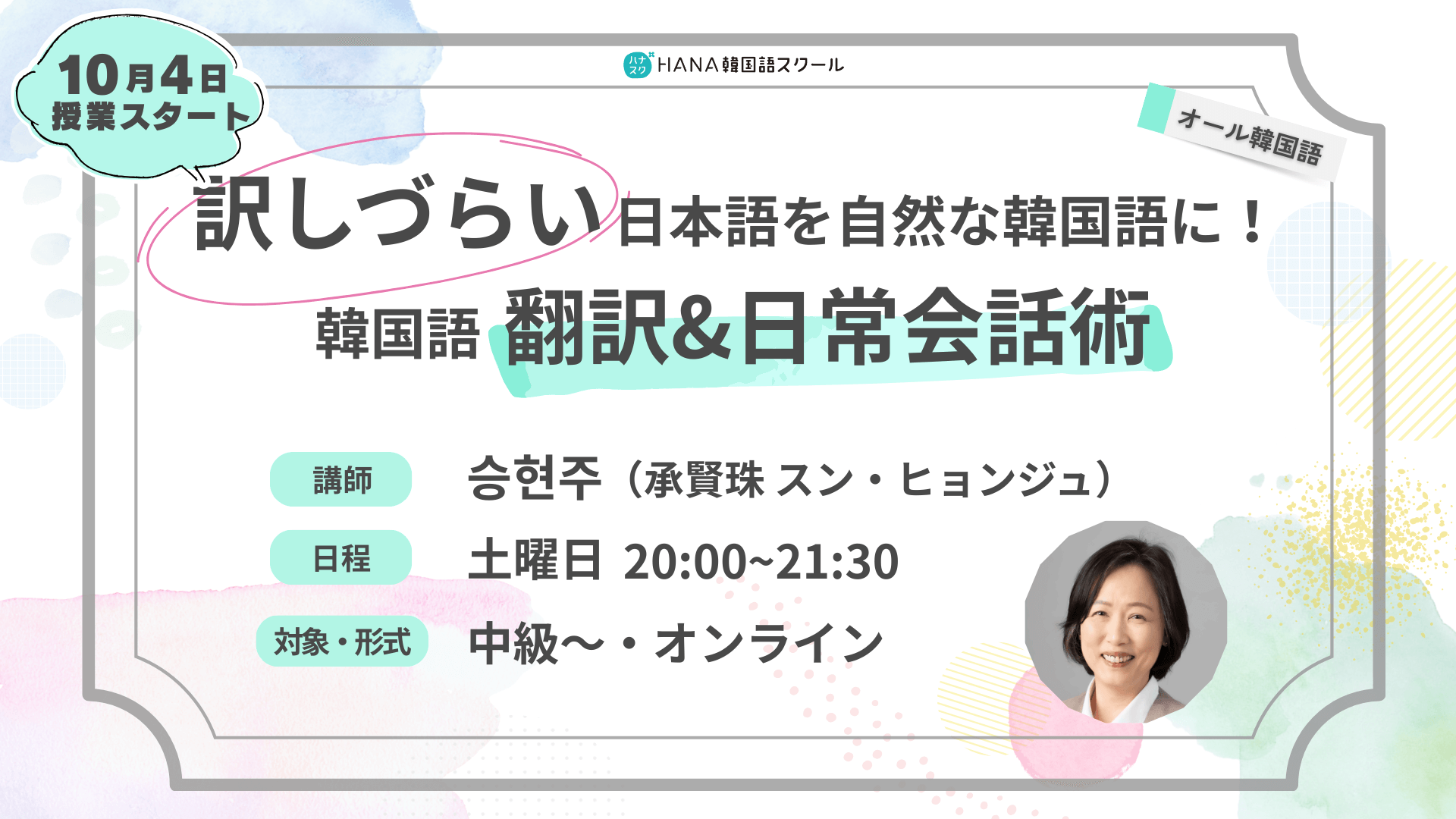 10月4日
授業スタート

ハナスク HANA韓国語スクール

オール韓国語

訳しづらい日本語を自然な韓国語に！

韓国語 翻訳&日常会話術

講師 승현주（承賢珠 スン・ヒョンジュ）

日程 土曜日 20:00~21:30

対象・形式 中級～・オンライン